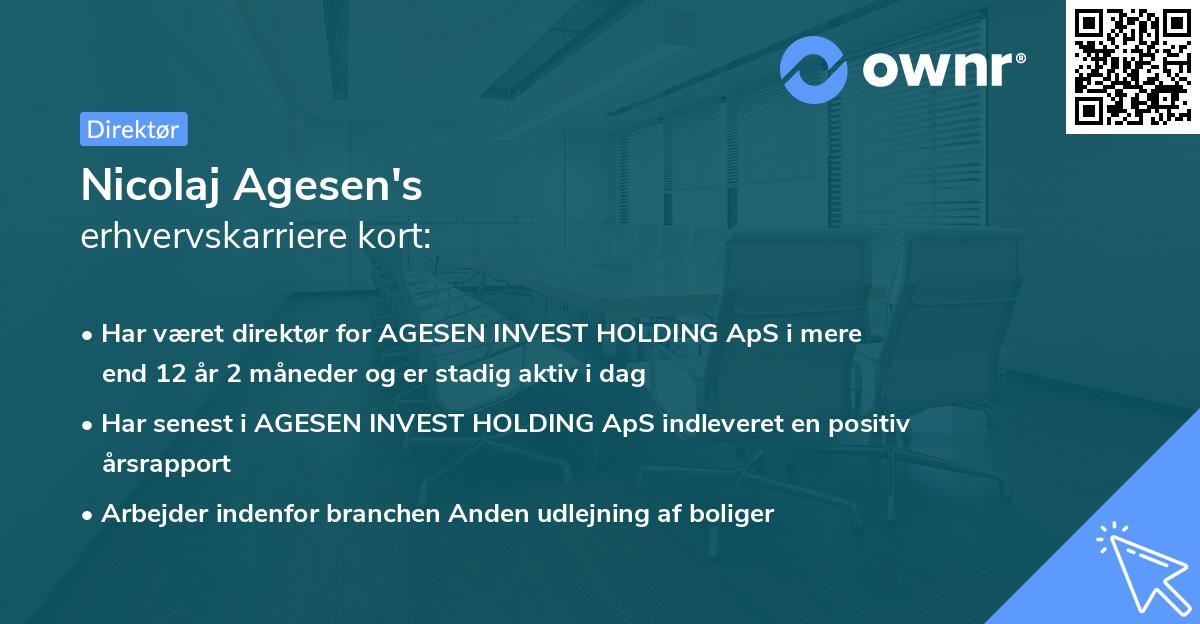 ownr®

Direktør

Nicolaj Agesen's
erhvervskarriere kort:

• Har været direktør for AGESEN INVEST HOLDING ApS i mere end 12 år 2 måneder og er stadig aktiv i dag

• Har senest i AGESEN INVEST HOLDING ApS indleveret en positiv årsrapport

• Arbejder indenfor branchen Anden udlejning af boliger